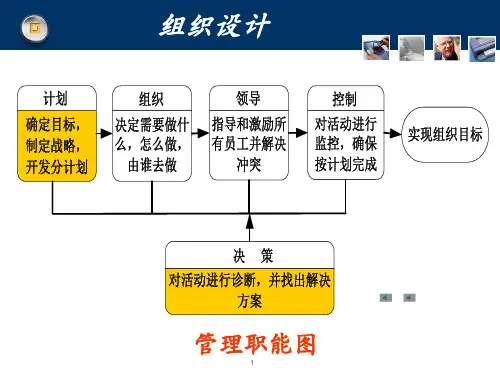 组织设计

计划
确定目标，制定战略，开发分计划

组织
决定需要做什么，怎么做，由谁去做

领导
指导和激励所有员工并解决冲突

控制
对活动进行监控，确保按计划完成

实现组织目标

决　策
对活动进行诊断，并找出解决方案

管理职能图

1